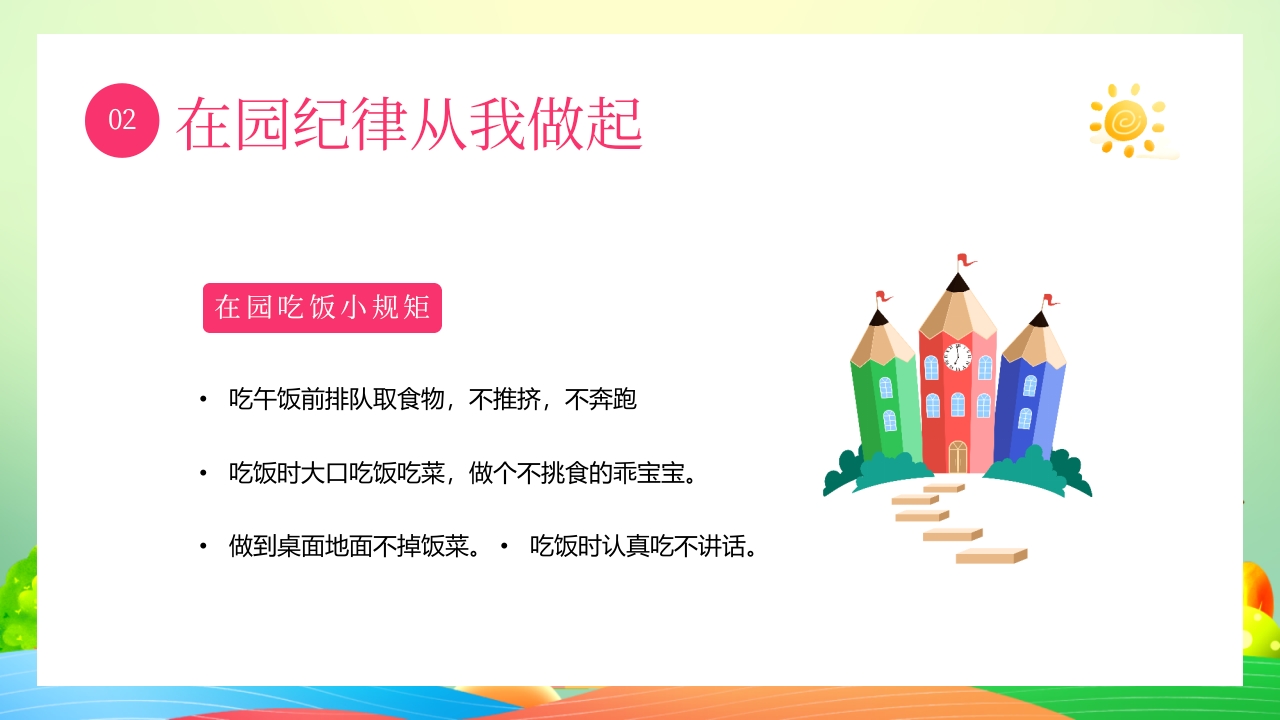 02 在园纪律从我做起

在园吃饭小规矩

• 吃午饭前排队取食物，不推挤，不奔跑

• 吃饭时大口吃饭吃菜，做个不挑食的乖宝宝。

• 做到桌面地面不掉饭菜。• 吃饭时认真吃不讲话。